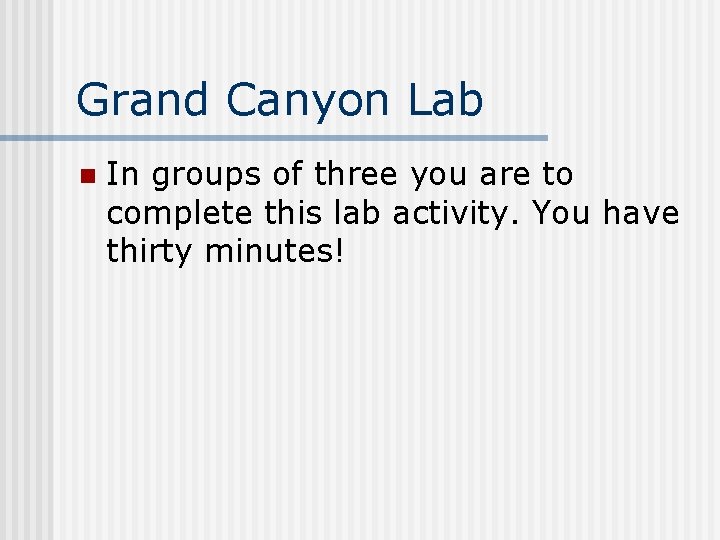 Grand Canyon Lab

In groups of three you are to complete this lab activity. You have thirty minutes!